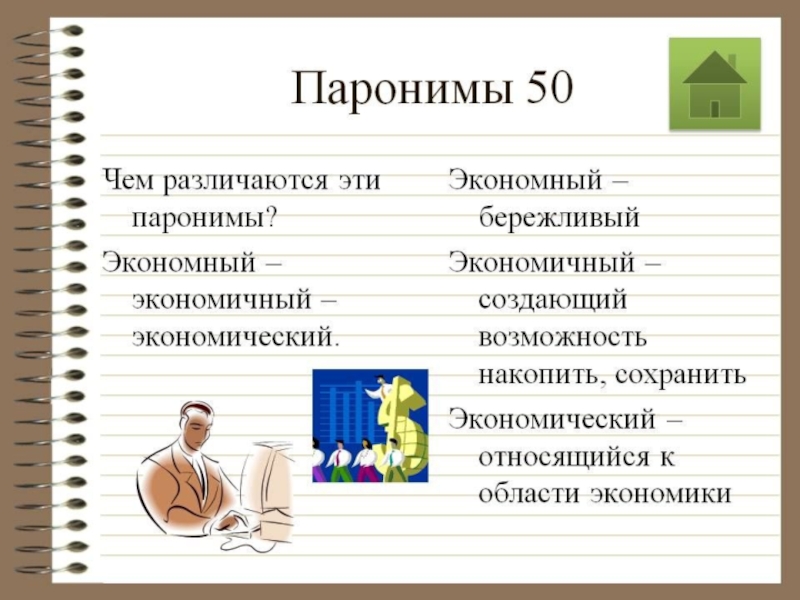 Паронимы 50

Чем различаются эти паронимы?

Экономный – экономичный – экономический.

Экономный – бережливый

Экономичный – создающий возможность накопить, сохранить

Экономический – относящийся к области экономики